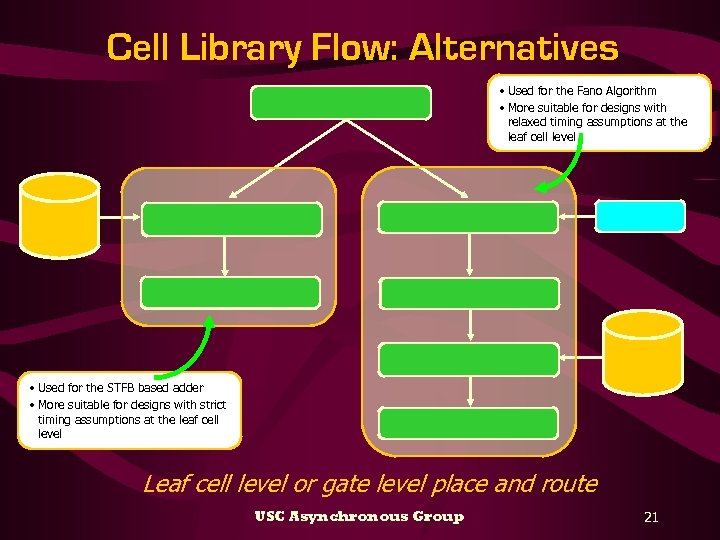 Cell Library Flow: Alternatives

• Used for the Fano Algorithm
• More suitable for designs with relaxed timing assumptions at the leaf cell level

• Used for the STFB based adder
• More suitable for designs with strict timing assumptions at the leaf cell level

Leaf cell level or gate level place and route

USC Asynchronous Group

21